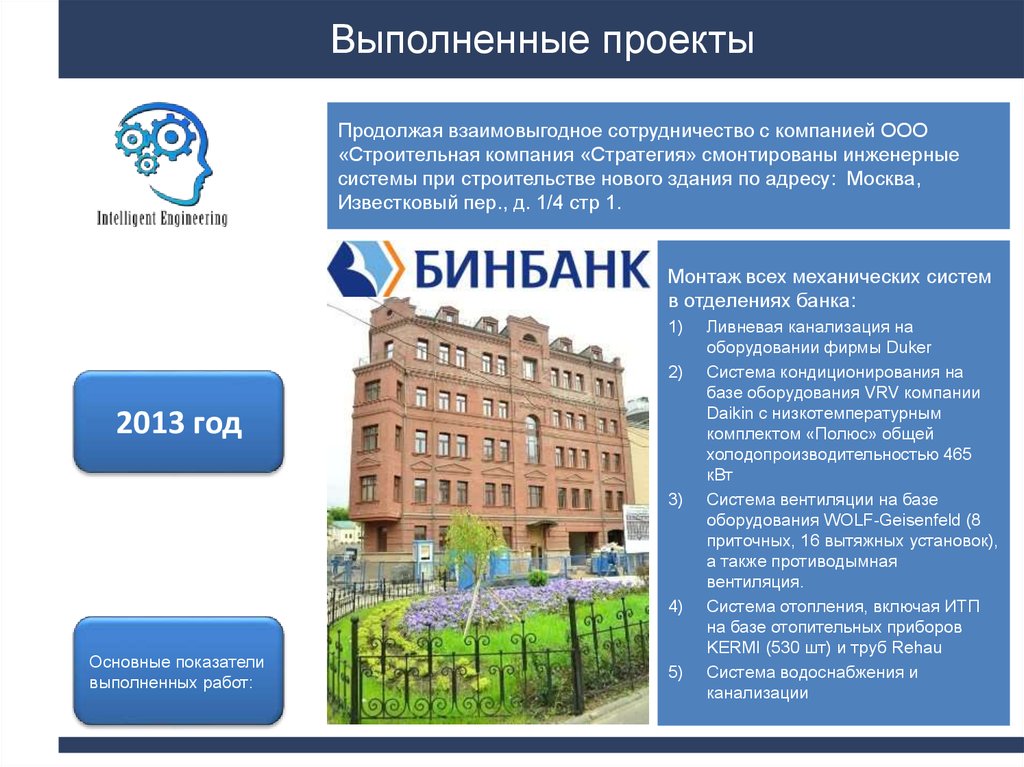 Выполненные проекты

Intelligent Engineering

Продолжая взаимовыгодное сотрудничество с компанией ООО «Строительная компания «Стратегия» смонтированы инженерные системы при строительстве нового здания по адресу: Москва, Известковый пер., д. 1/4 стр 1.

БИНБАНК

Монтаж всех механических систем в отделениях банка:

1) Ливневая канализация на оборудовании фирмы Duker
2) Система кондиционирования на базе оборудования VRV компании Daikin с низкотемпературным комплектом «Полюс» общей холодопроизводительностью 465 кВт
3) Система вентиляции на базе оборудования WOLF-Geisenfeld (8 приточных, 16 вытяжных установок), а также противодымная вентиляция.
4) Система отопления, включая ИТП на базе отопительных приборов KERMI (530 шт) и труб Rehau
5) Система водоснабжения и канализации

2013 год

Основные показатели выполненных работ: